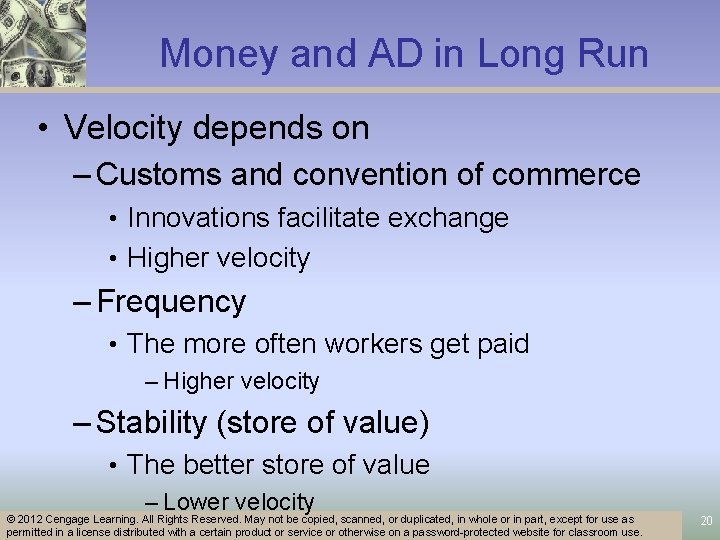 Money and AD in Long Run

• Velocity depends on
– Customs and convention of commerce
• Innovations facilitate exchange
• Higher velocity
– Frequency
• The more often workers get paid
– Higher velocity
– Stability (store of value)
• The better store of value
– Lower velocity

© 2012 Cengage Learning. All Rights Reserved. May not be copied, scanned, or duplicated, in whole or in part, except for use as permitted in a license distributed with a certain product or service or otherwise on a password-protected website for classroom use.

20